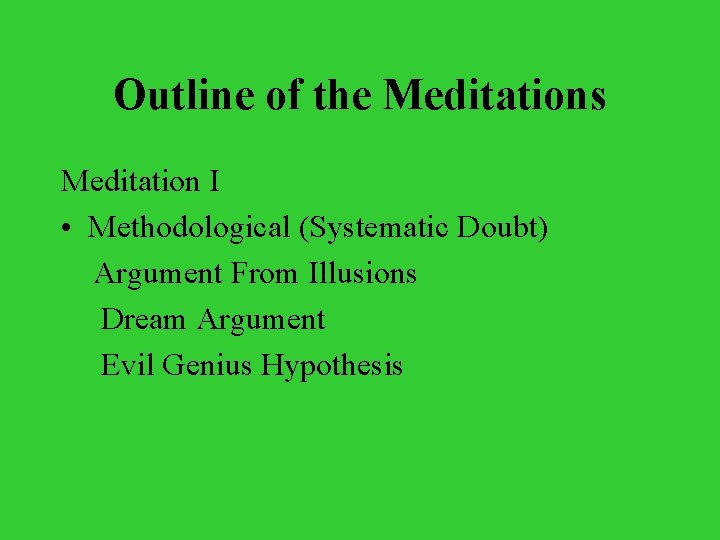 Outline of the Meditations

Meditation I

• Methodological (Systematic Doubt)

Argument From Illusions

Dream Argument

Evil Genius Hypothesis